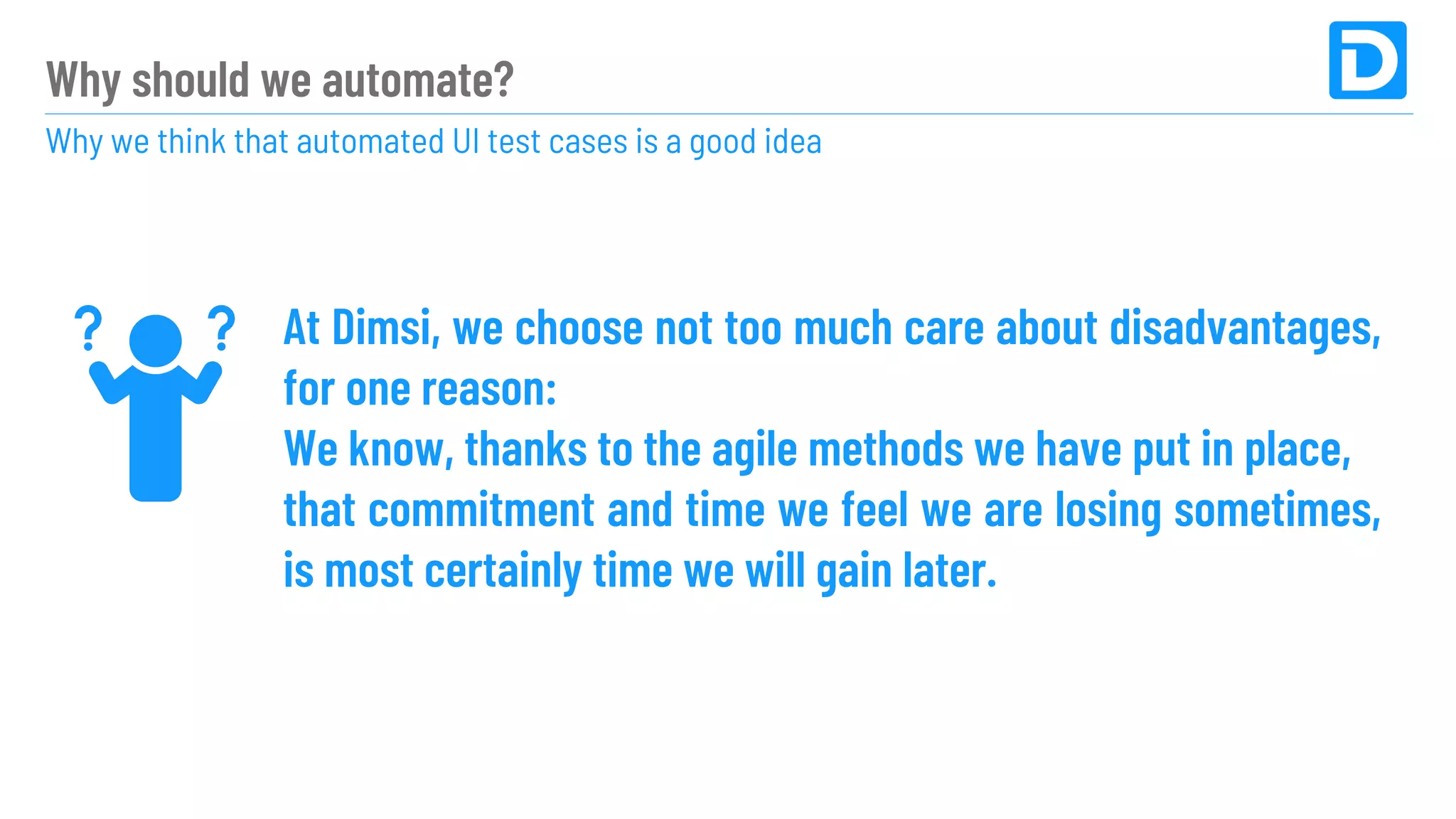 Why should we automate?

Why we think that automated UI test cases is a good idea

? ?

At Dimsi, we choose not too much care about disadvantages, for one reason:
We know, thanks to the agile methods we have put in place, that commitment and time we feel we are losing sometimes, is most certainly time we will gain later.